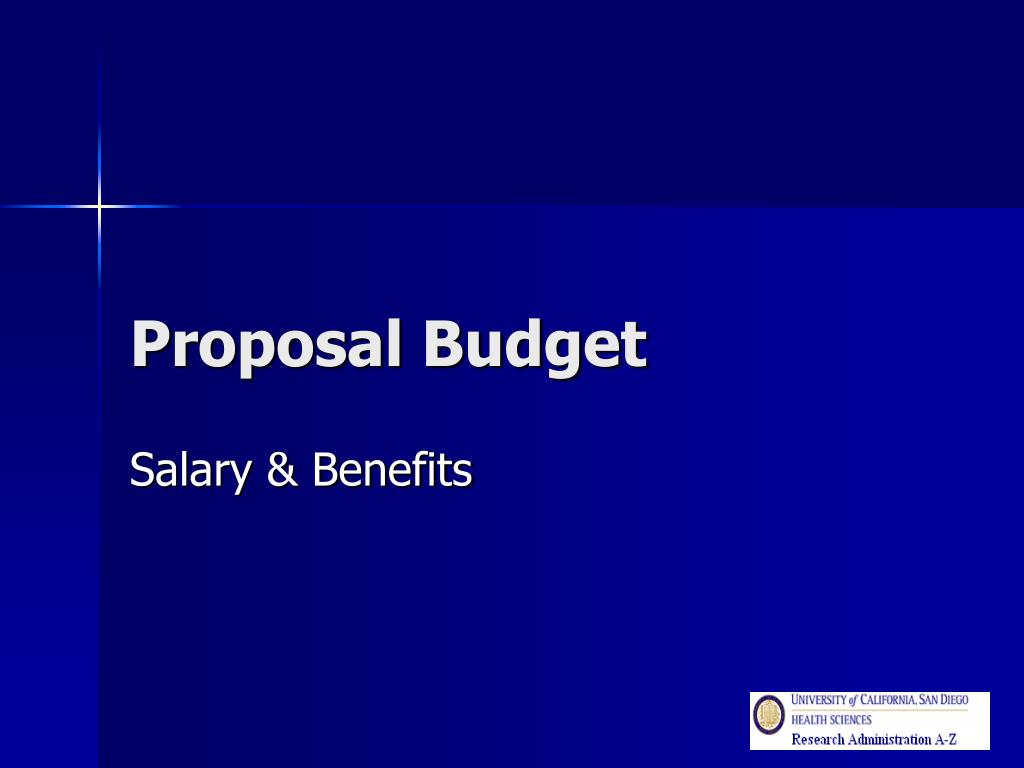 Proposal Budget

Salary & Benefits

UNIVERSITY of CALIFORNIA, SAN DIEGO
HEALTH SCIENCES
Research Administration A-Z